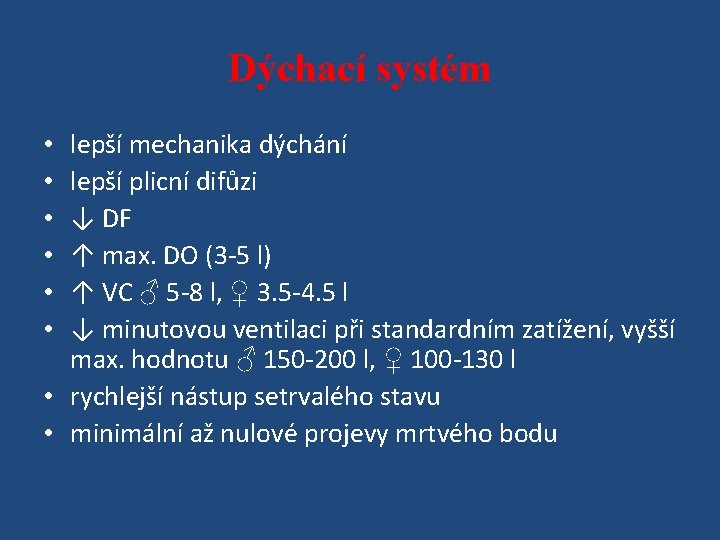 Dýchací systém

• lepší mechanika dýchání
• lepší plicní difůzi
• ↓ DF
• ↑ max. DO (3-5 l)
• ↑ VC ♂ 5-8 l, ♀ 3.5-4.5 l
• ↓ minutovou ventilaci při standardním zatížení, vyšší max. hodnotu ♂ 150-200 l, ♀ 100-130 l
• rychlejší nástup setrvalého stavu
• minimální až nulové projevy mrtvého bodu